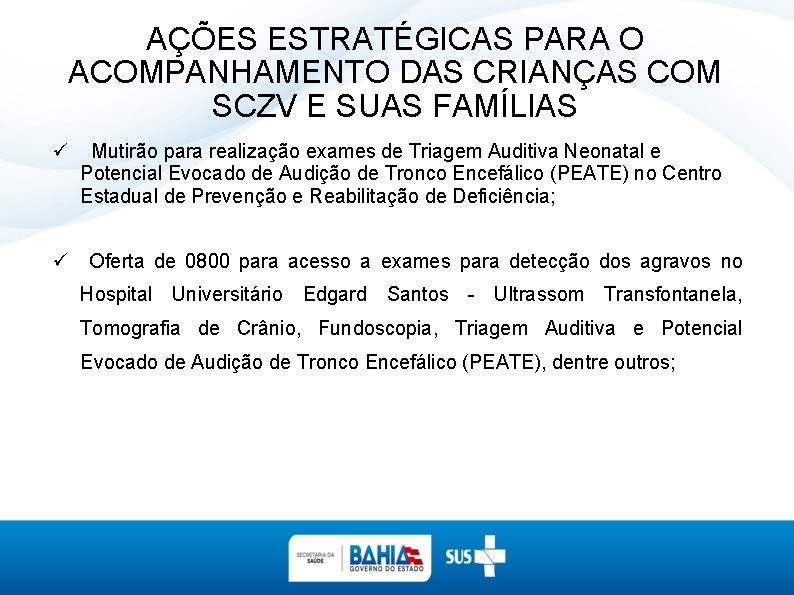 AÇÕES ESTRATÉGICAS PARA O ACOMPANHAMENTO DAS CRIANÇAS COM SCZV E SUAS FAMÍLIAS

✓ Mutirão para realização exames de Triagem Auditiva Neonatal e Potencial Evocado de Audição de Tronco Encefálico (PEATE) no Centro Estadual de Prevenção e Reabilitação de Deficiência;

✓ Oferta de 0800 para acesso a exames para detecção dos agravos no Hospital Universitário Edgard Santos - Ultrassom Transfontanela, Tomografia de Crânio, Fundoscopia, Triagem Auditiva e Potencial Evocado de Audição de Tronco Encefálico (PEATE), dentre outros;

SECRETARIA DA SAÚDE BAHIA GOVERNO DO ESTADO SUS